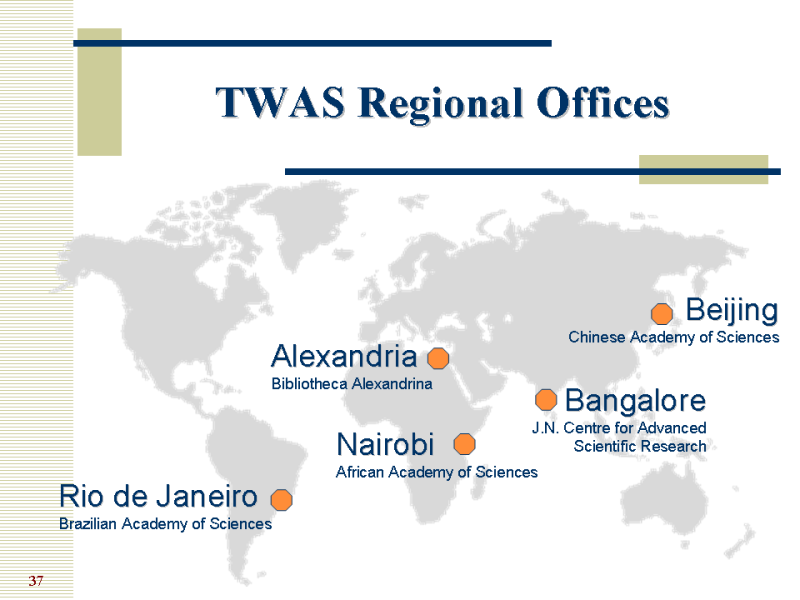 TWAS Regional Offices

Beijing
Chinese Academy of Sciences

Alexandria
Bibliotheca Alexandrina

Bangalore
J.N. Centre for Advanced Scientific Research

Nairobi
African Academy of Sciences

Rio de Janeiro
Brazilian Academy of Sciences

37